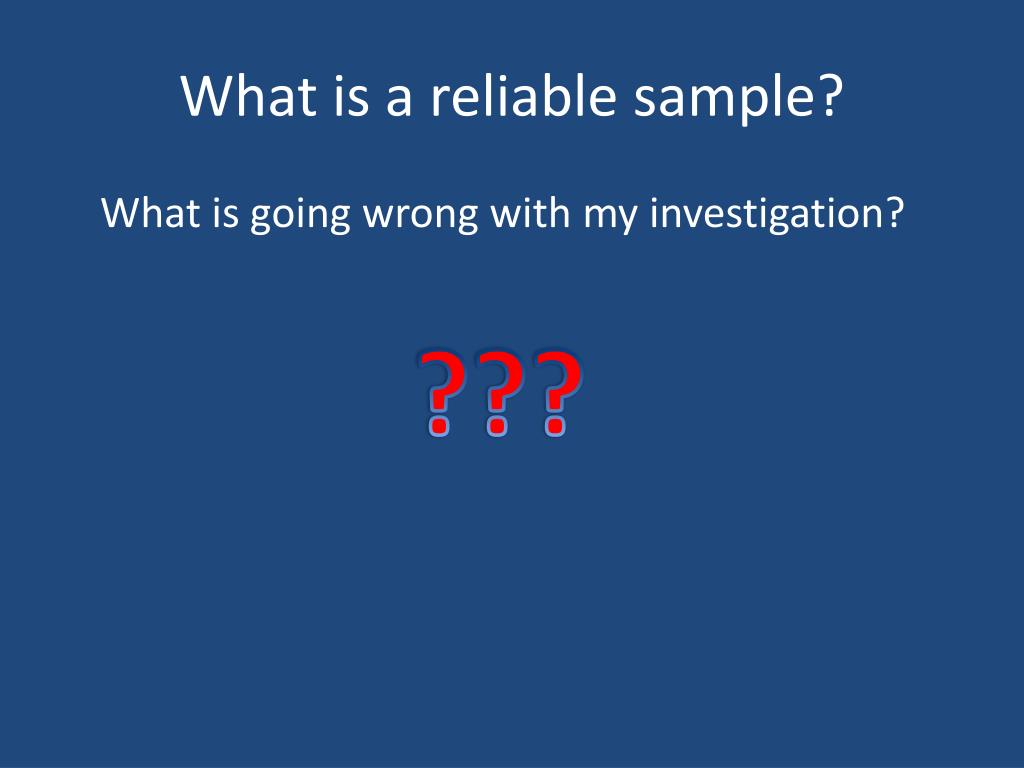 What is a reliable sample?

What is going wrong with my investigation?

???